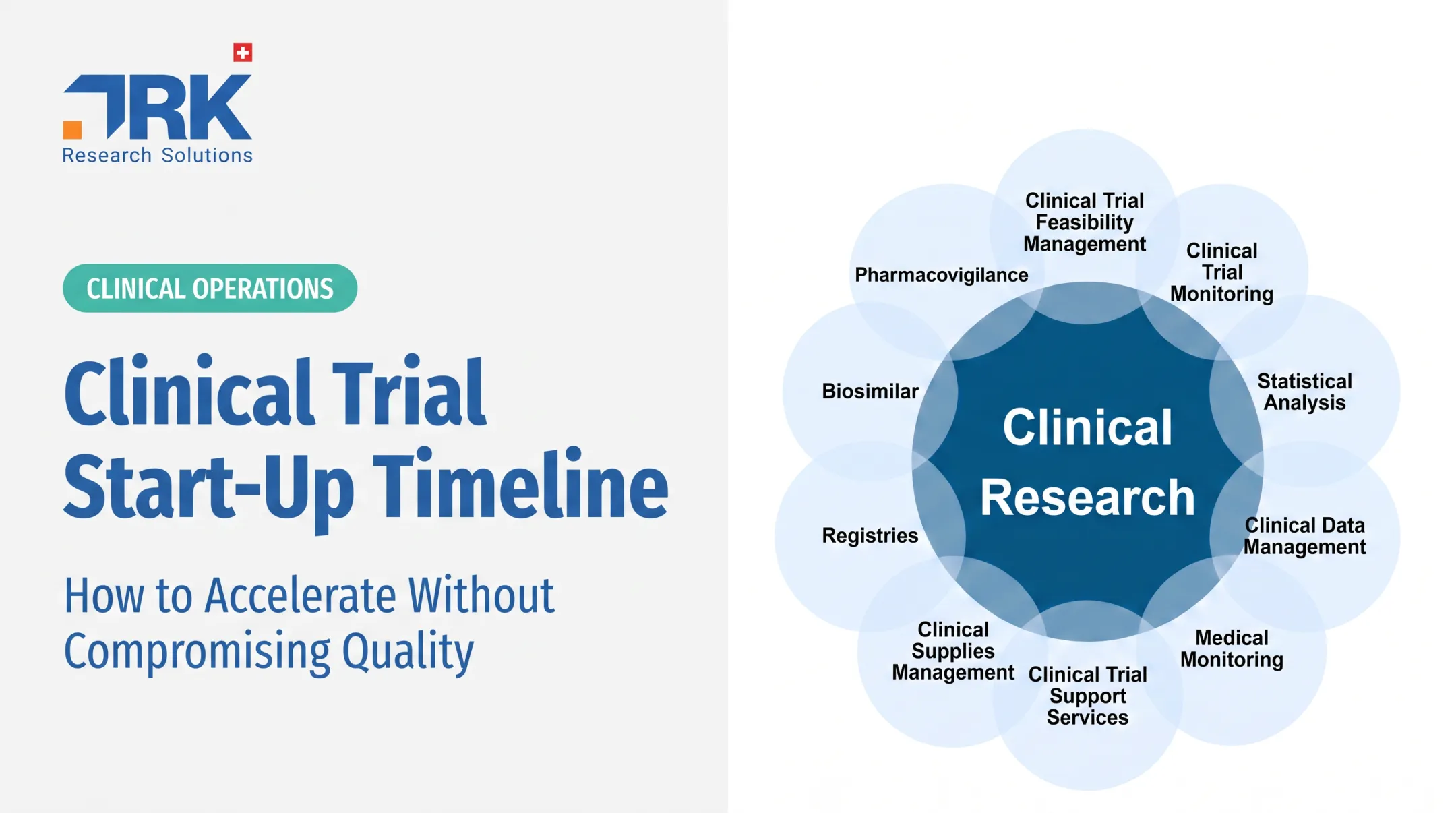 TRK
Research Solutions

CLINICAL OPERATIONS

Clinical Trial Start-Up Timeline

How to Accelerate Without Compromising Quality

Clinical Research

Clinical Trial Feasibility Management

Clinical Trial Monitoring

Statistical Analysis

Clinical Data Management

Medical Monitoring

Clinical Trial Support Services

Clinical Supplies Management

Registries

Biosimilar

Pharmacovigilance